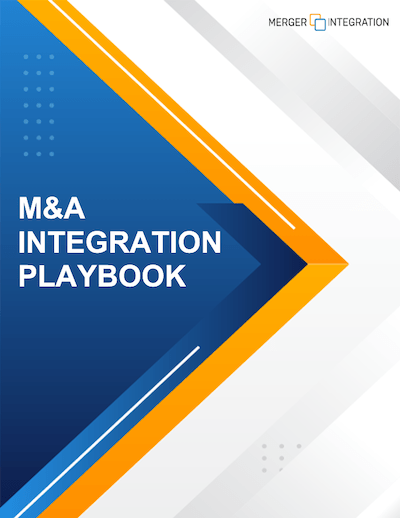 MERGER INTEGRATION

M&A INTEGRATION PLAYBOOK